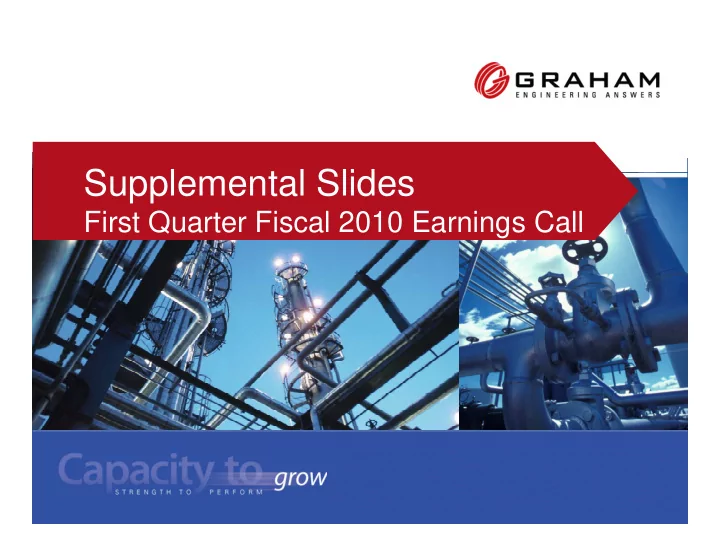 GRAHAM
ENGINEERING ANSWERS

Supplemental Slides
First Quarter Fiscal 2010 Earnings Call

Capacity to grow
STRENGTH TO PERFORM